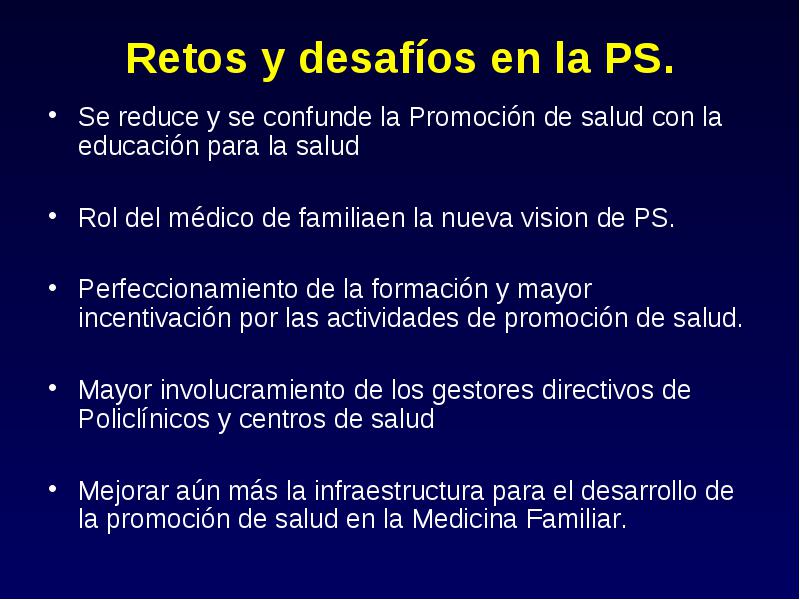 Retos y desafíos en la PS.

• Se reduce y se confunde la Promoción de salud con la educación para la salud

• Rol del médico de familiaen la nueva vision de PS.

• Perfeccionamiento de la formación y mayor incentivación por las actividades de promoción de salud.

• Mayor involucramiento de los gestores directivos de Policlínicos y centros de salud

• Mejorar aún más la infraestructura para el desarrollo de la promoción de salud en la Medicina Familiar.